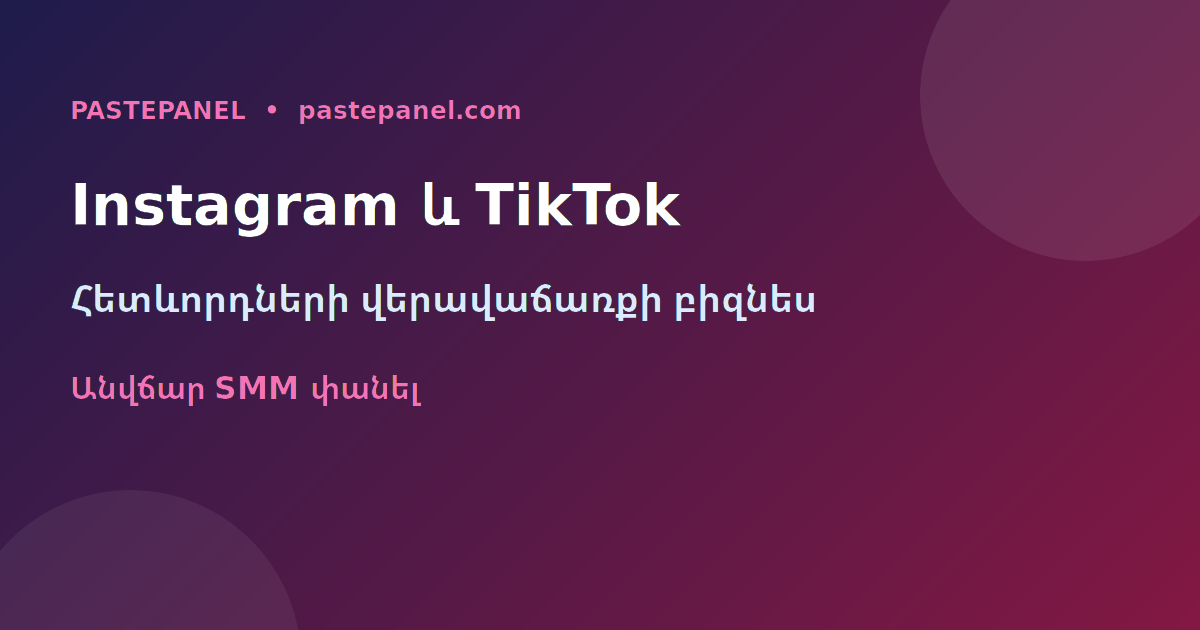 PASTEPANEL • pastepanel.com

Instagram և TikTok

Հետևորդների վերավաճառքի բիզնես

Անվճար SMM փանել